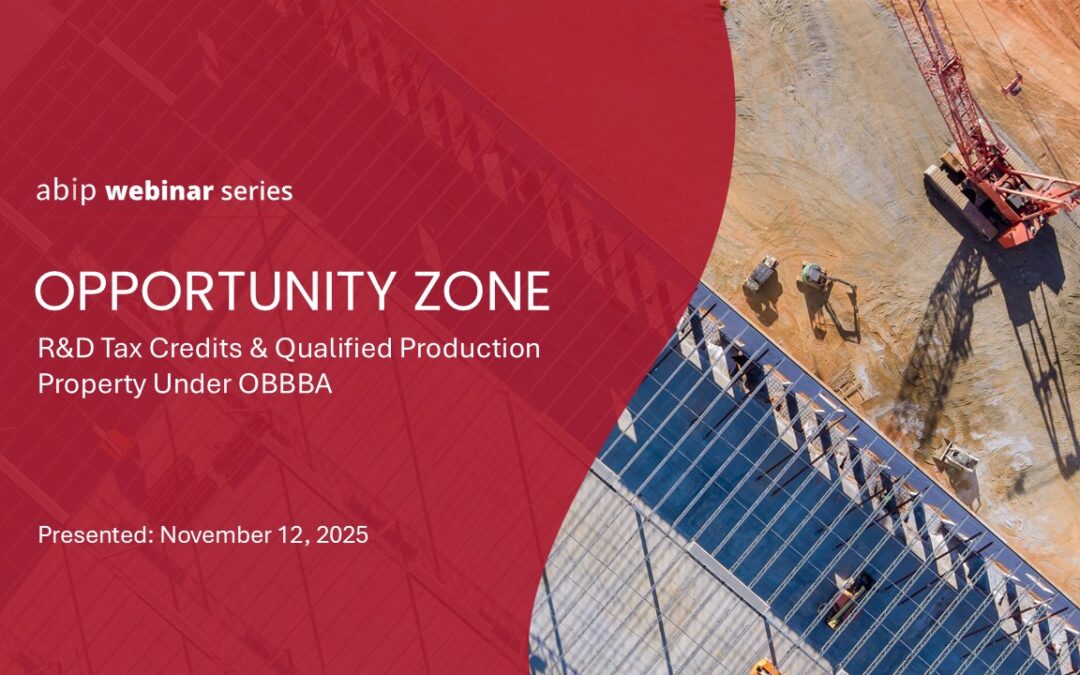 abip webinar series

OPPORTUNITY ZONE

R&D Tax Credits & Qualified Production Property Under OBBBA

Presented: November 12, 2025